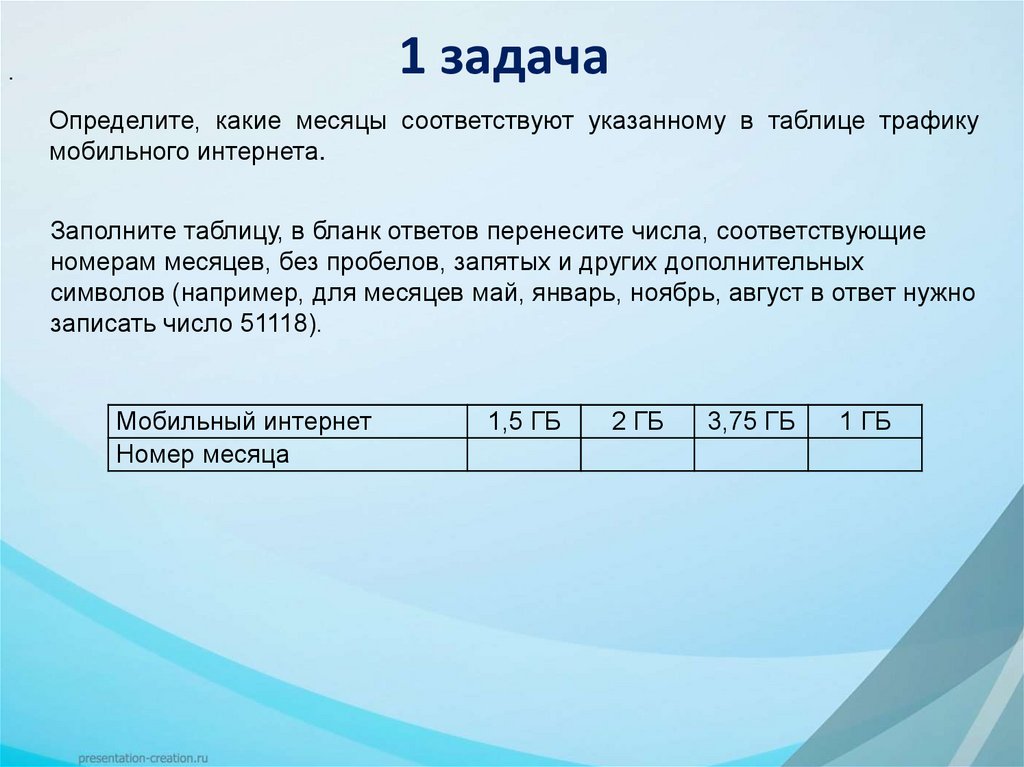 1 задача

.

Определите, какие месяцы соответствуют указанному в таблице трафику мобильного интернета.

Заполните таблицу, в бланк ответов перенесите числа, соответствующие номерам месяцев, без пробелов, запятых и других дополнительных символов (например, для месяцев май, январь, ноябрь, август в ответ нужно записать число 51118).

| Мобильный интернет | 1,5 ГБ | 2 ГБ | 3,75 ГБ | 1 ГБ |
|---|---|---|---|---|
| Номер месяца | | | | |

presentation-creation.ru